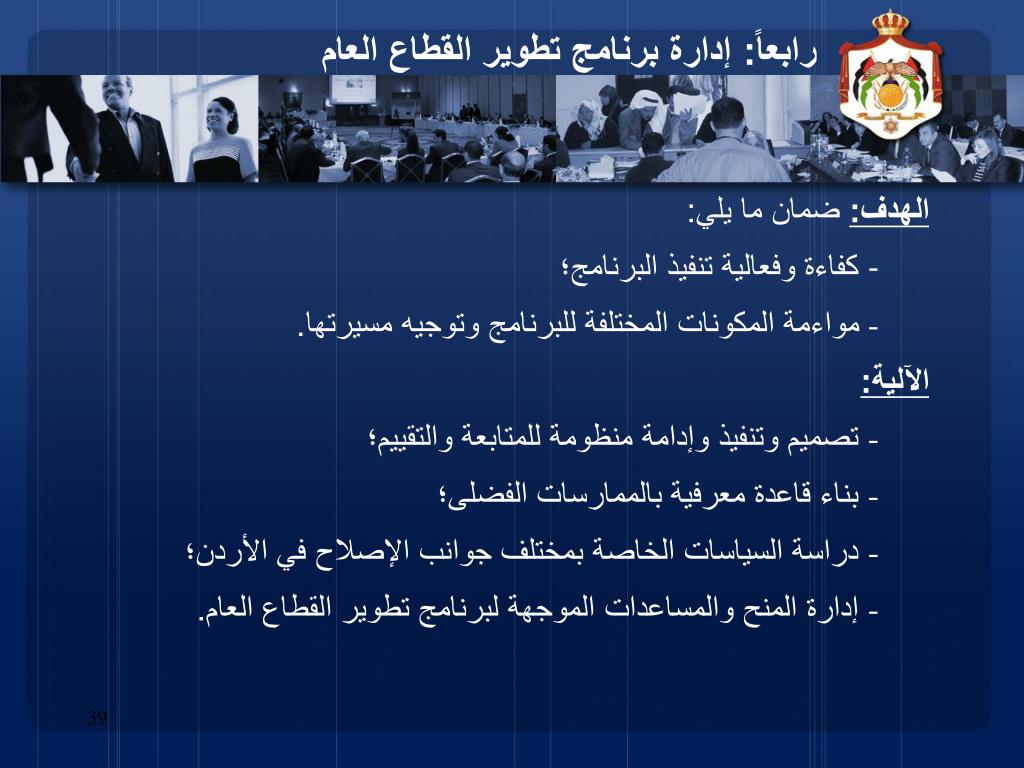 رابعاً: إدارة برنامج تطوير القطاع العام

الهدف: ضمان ما يلي:

- كفاءة وفعالية تنفيذ البرنامج؛

- مواءمة المكونات المختلفة للبرنامج وتوجيه مسيرتها.

الآلية:

- تصميم وتنفيذ وإدامة منظومة للمتابعة والتقييم؛

- بناء قاعدة معرفية بالممارسات الفضلى؛

- دراسة السياسات الخاصة بمختلف جوانب الإصلاح في الأردن؛

- إدارة المنح والمساعدات الموجهة لبرنامج تطوير القطاع العام.

39